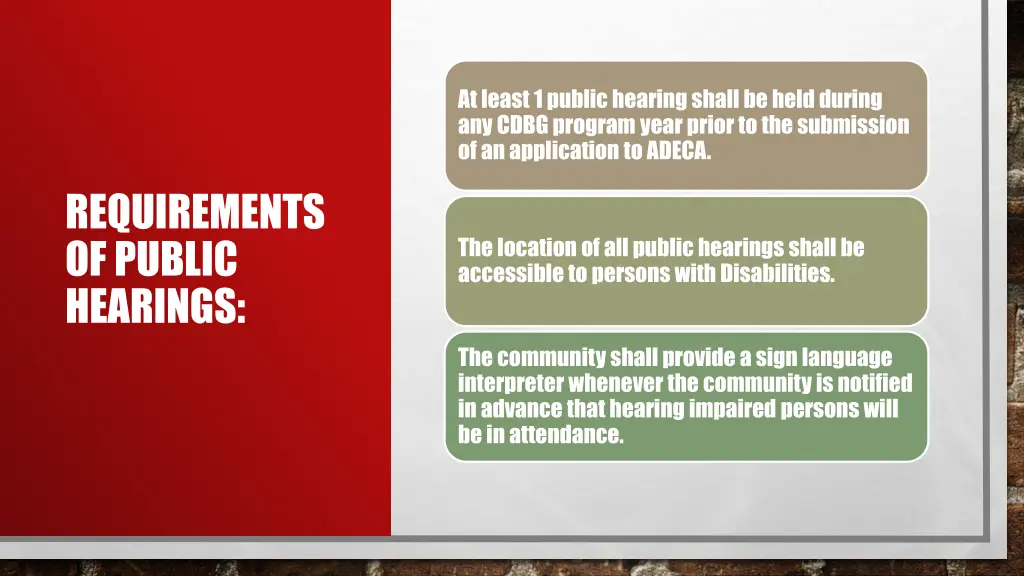 REQUIREMENTS OF PUBLIC HEARINGS:

At least 1 public hearing shall be held during any CDBG program year prior to the submission of an application to ADECA.

The location of all public hearings shall be accessible to persons with Disabilities.

The community shall provide a sign language interpreter whenever the community is notified in advance that hearing impaired persons will be in attendance.